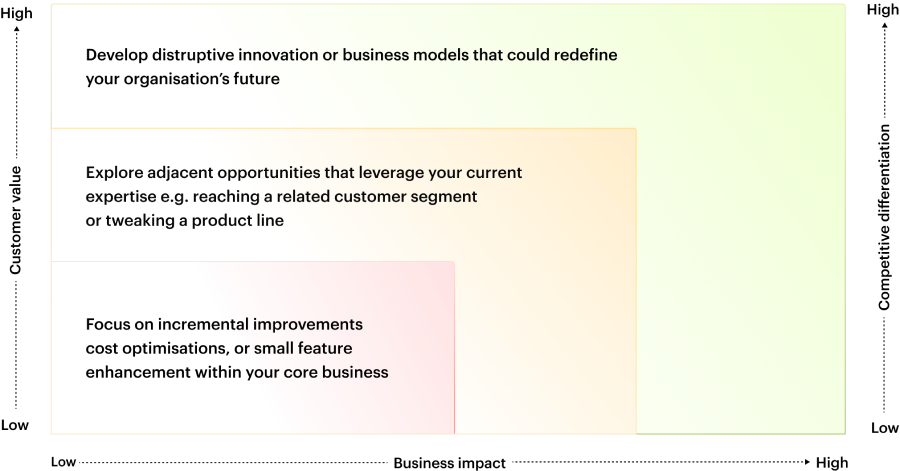 High

Customer value

Low

Develop distruptive innovation or business models that could redefine your organisation's future

Explore adjacent opportunities that leverage your current expertise e.g. reaching a related customer segment or tweaking a product line

Focus on incremental improvements cost optimisations, or small feature enhancement within your core business

High

Competitive differentiation

Low

Low Business impact High